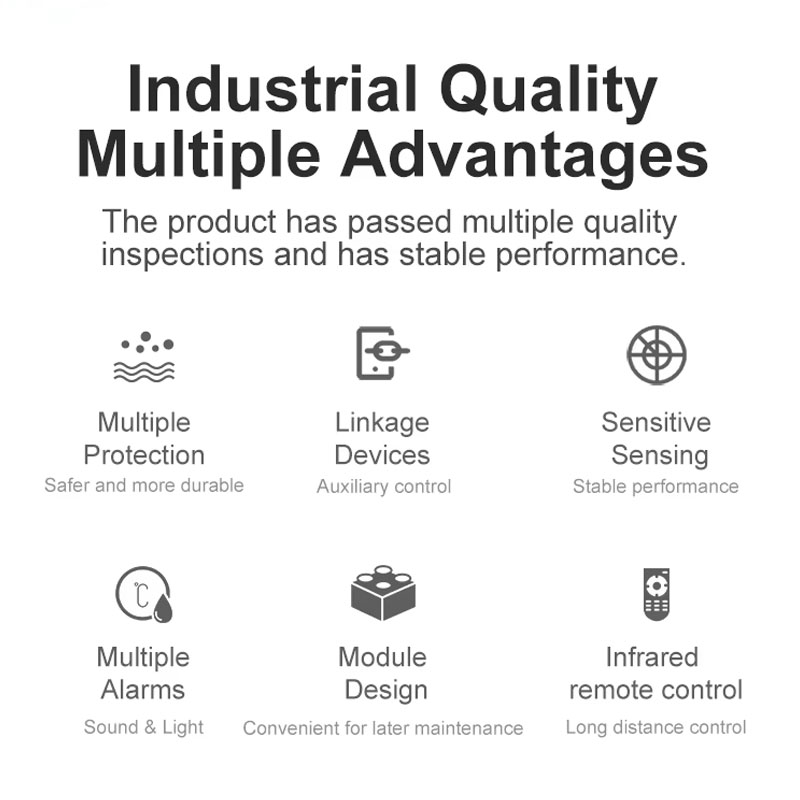 Industrial Quality
Multiple Advantages

The product has passed multiple quality inspections and has stable performance.

Multiple Protection
Safer and more durable

Linkage Devices
Auxiliary control

Sensitive Sensing
Stable performance

℃

Multiple Alarms
Sound & Light

Module Design
Convenient for later maintenance

Infrared remote control
Long distance control